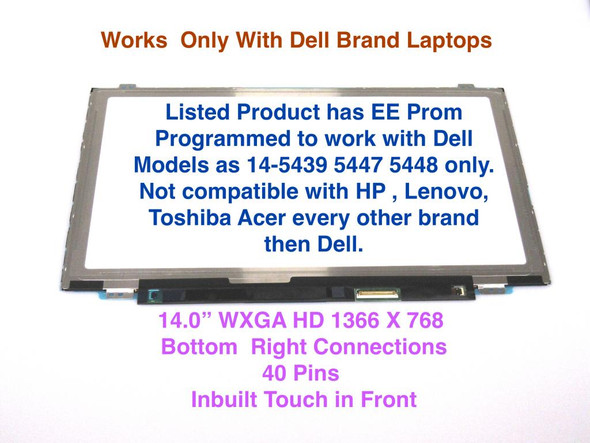 Works Only With Dell Brand Laptops

Listed Product has EE Prom Programmed to work with Dell Models as 14-5439 5447 5448 only. Not compatible with HP , Lenovo, Toshiba Acer every other brand then Dell.

14.0” WXGA HD 1366 X 768
Bottom Right Connections
40 Pins
Inbuilt Touch in Front